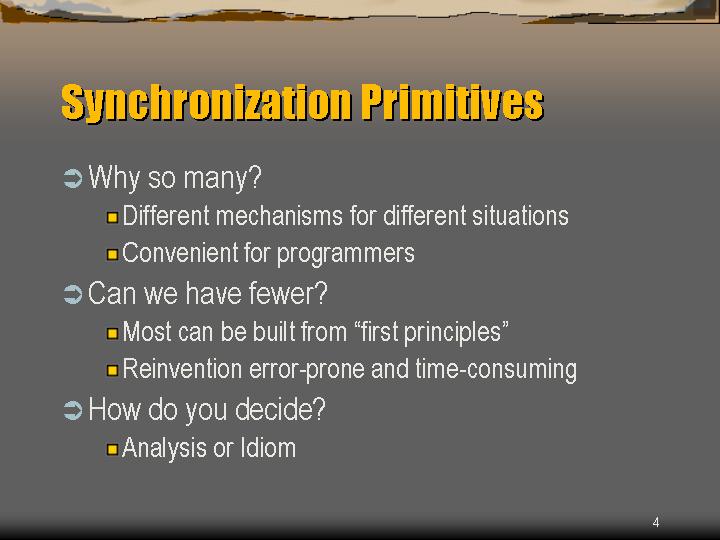 Synchronization Primitives

Why so many?

Different mechanisms for different situations

Convenient for programmers

Can we have fewer?

Most can be built from “first principles”

Reinvention error-prone and time-consuming

How do you decide?

Analysis or Idiom

4